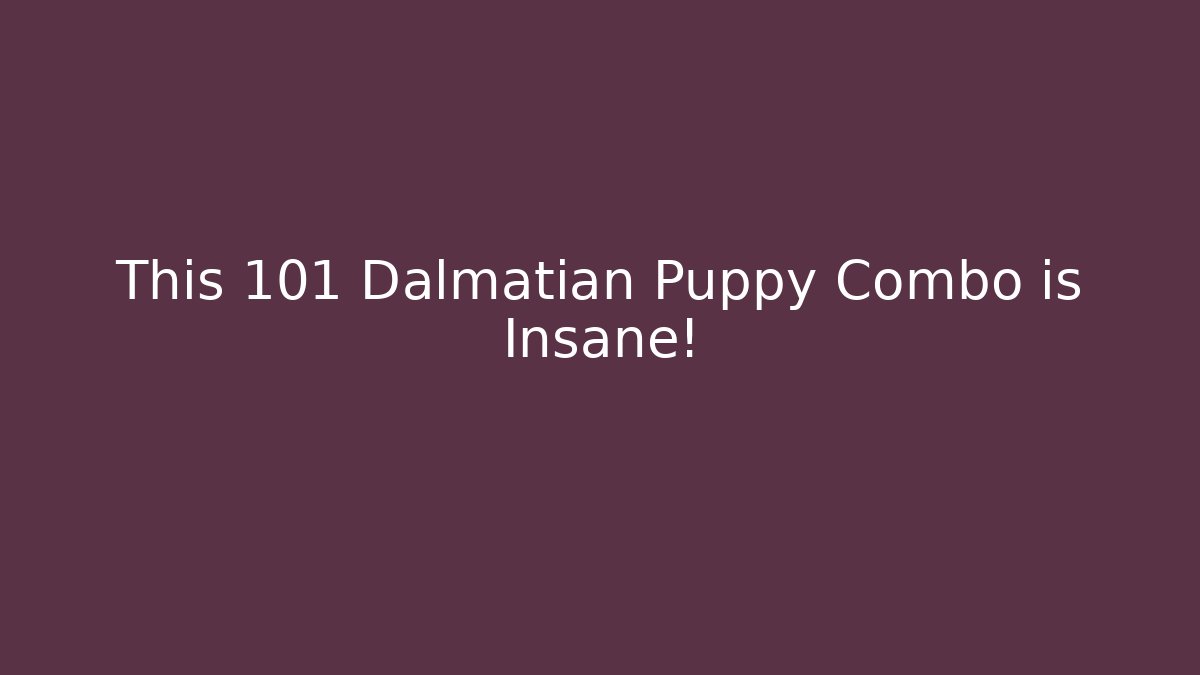 This 101 Dalmatian Puppy Combo is Insane!